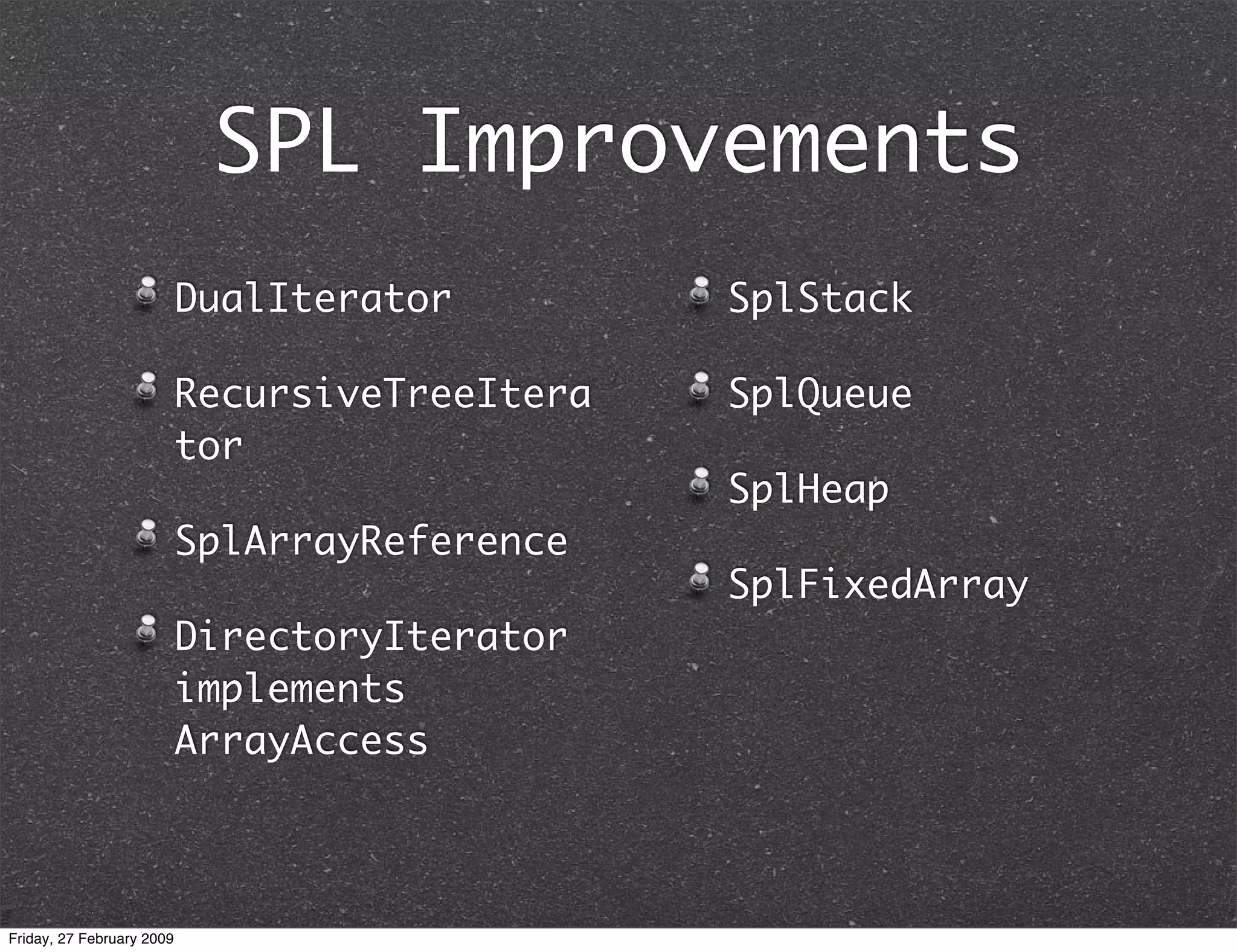 SPL Improvements

DualIterator

RecursiveTreeIterator

SplArrayReference

DirectoryIterator implements ArrayAccess

SplStack

SplQueue

SplHeap

SplFixedArray

Friday, 27 February 2009